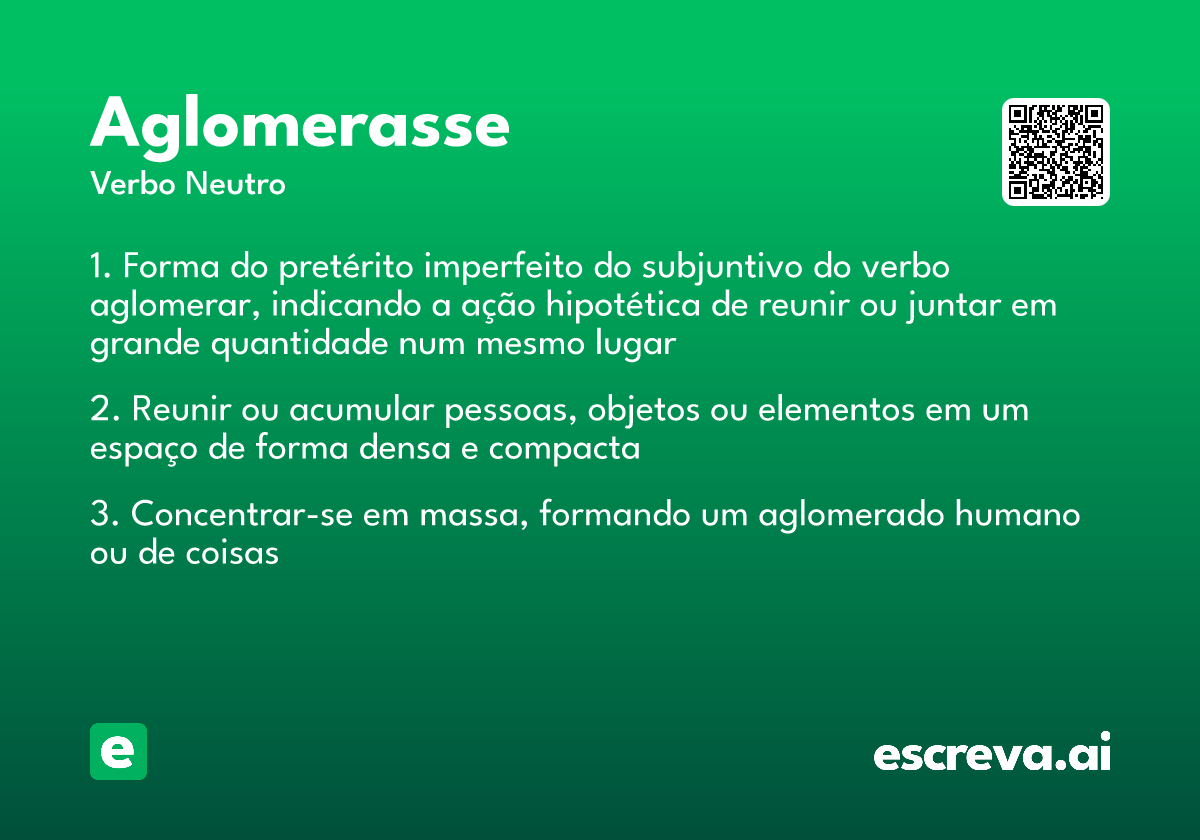 Aglomerasse
Verbo Neutro

1. Forma do pretérito imperfeito do subjuntivo do verbo aglomerar, indicando a ação hipotética de reunir ou juntar em grande quantidade num mesmo lugar

2. Reunir ou acumular pessoas, objetos ou elementos em um espaço de forma densa e compacta

3. Concentrar-se em massa, formando um aglomerado humano ou de coisas

e

escreva.ai